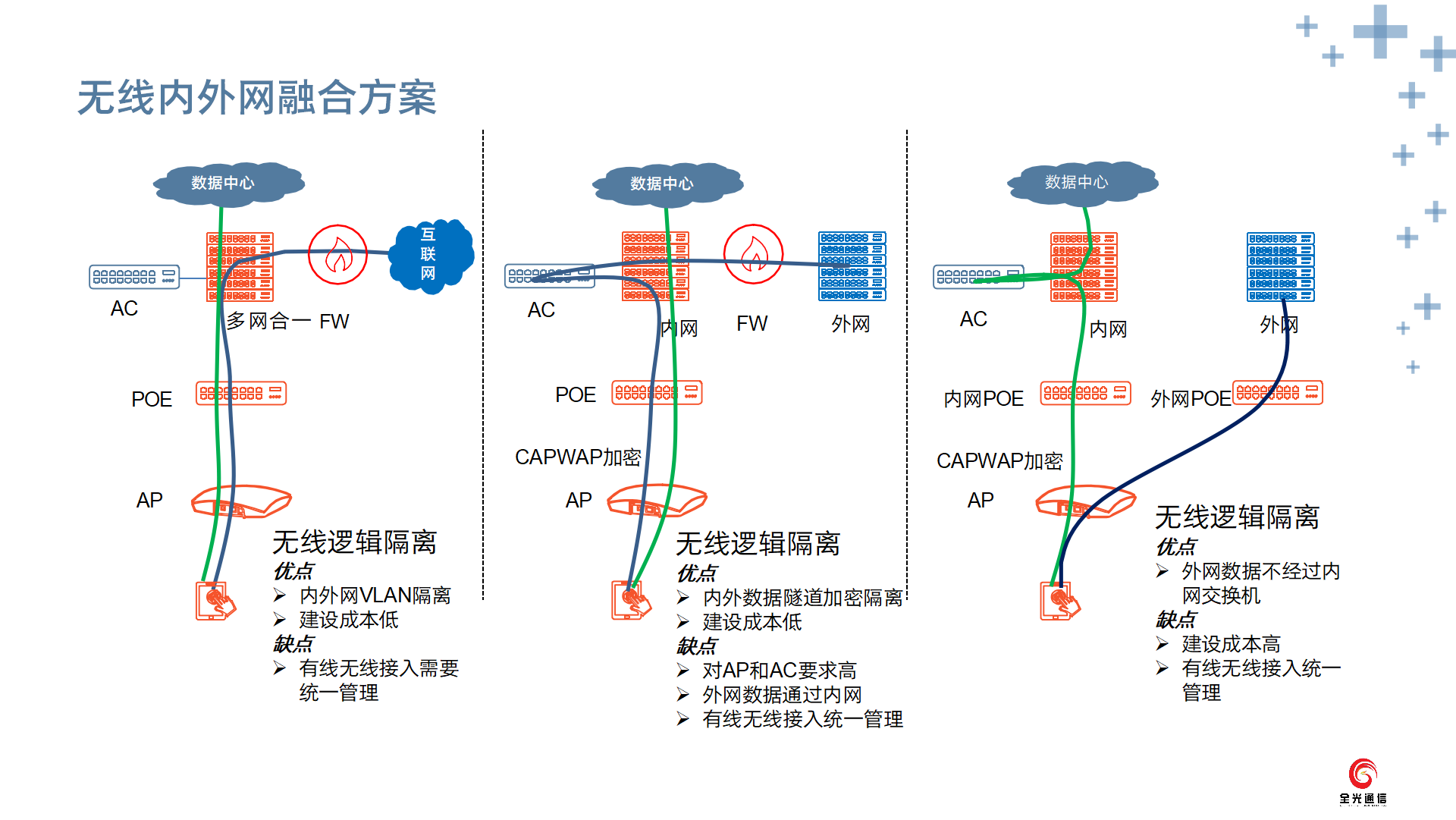 无线内外网融合方案

数据中心

互联网

AC

多网合一 FW

POE

AP

无线逻辑隔离

优点

➢ 内外网VLAN隔离

➢ 建设成本低

缺点

➢ 有线无线接入需要统一管理

数据中心

AC

内网

FW

外网

POE

CAPWAP加密

AP

无线逻辑隔离

优点

➢ 内外数据隧道加密隔离

➢ 建设成本低

缺点

➢ 对AP和AC要求高

➢ 外网数据通过内网

➢ 有线无线接入统一管理

数据中心

AC

内网

外网

内网POE

外网POE

CAPWAP加密

AP

无线逻辑隔离

优点

➢ 外网数据不经过内网交换机

缺点

➢ 建设成本高

➢ 有线无线接入统一管理

全光通信